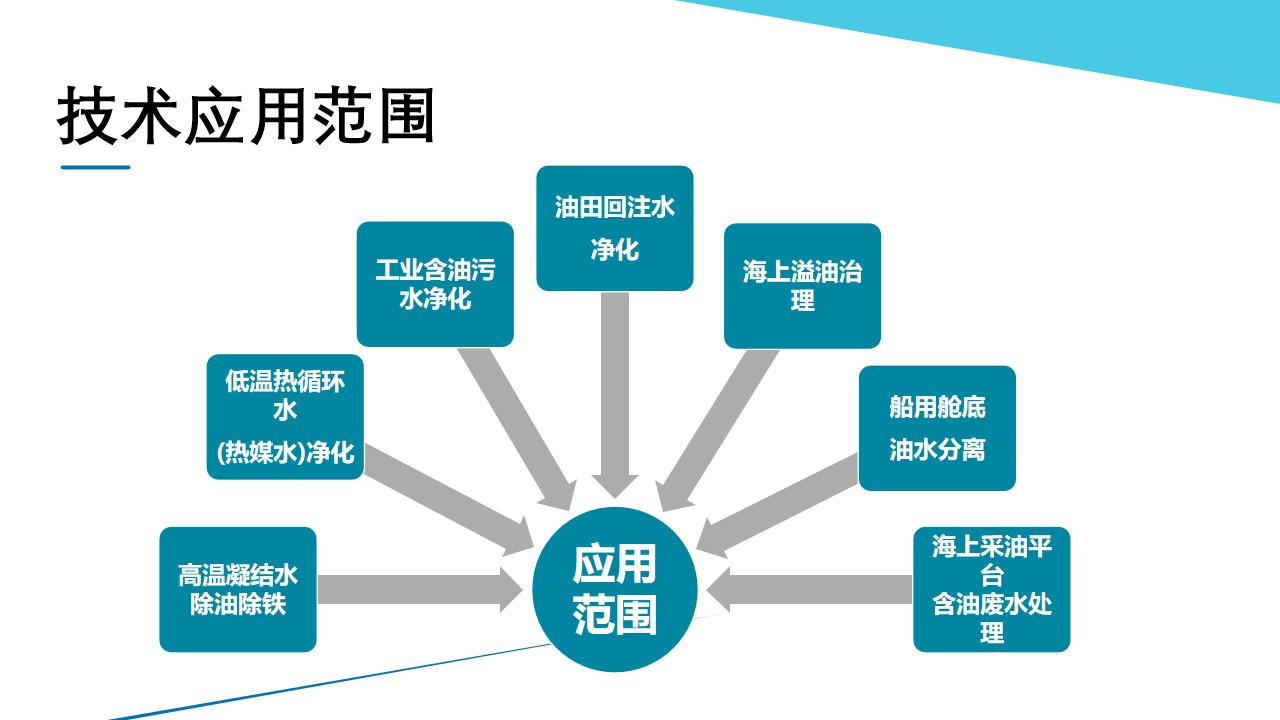 技术应用范围

高温凝结水除油除铁

低温热循环水

(热媒水)净化

工业含油污水净化

油田回注水

净化

海上溢油治理

船用舱底

油水分离

海上采油平台

含油废水处理

应用范围